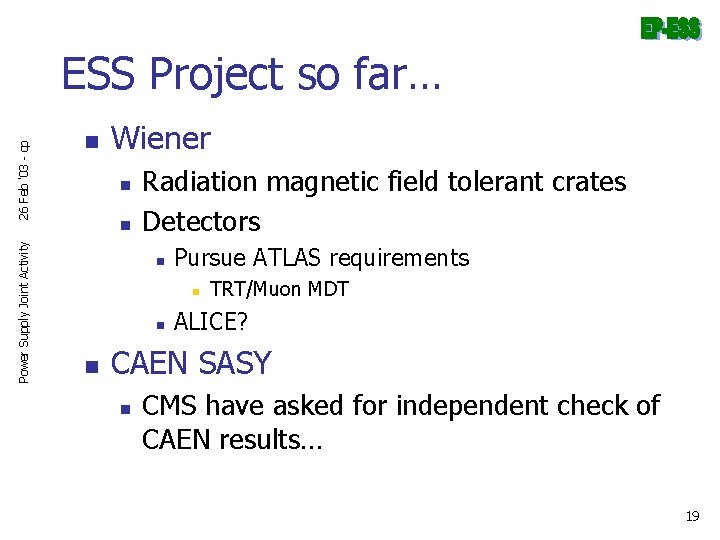 EP-ESS

ESS Project so far…

Power Supply Joint Activity 26 Feb '03 - cp

- Wiener
  - Radiation magnetic field tolerant crates
  - Detectors
    - Pursue ATLAS requirements
      - TRT/Muon MDT
    - ALICE?
- CAEN SASY
  - CMS have asked for independent check of CAEN results…

19